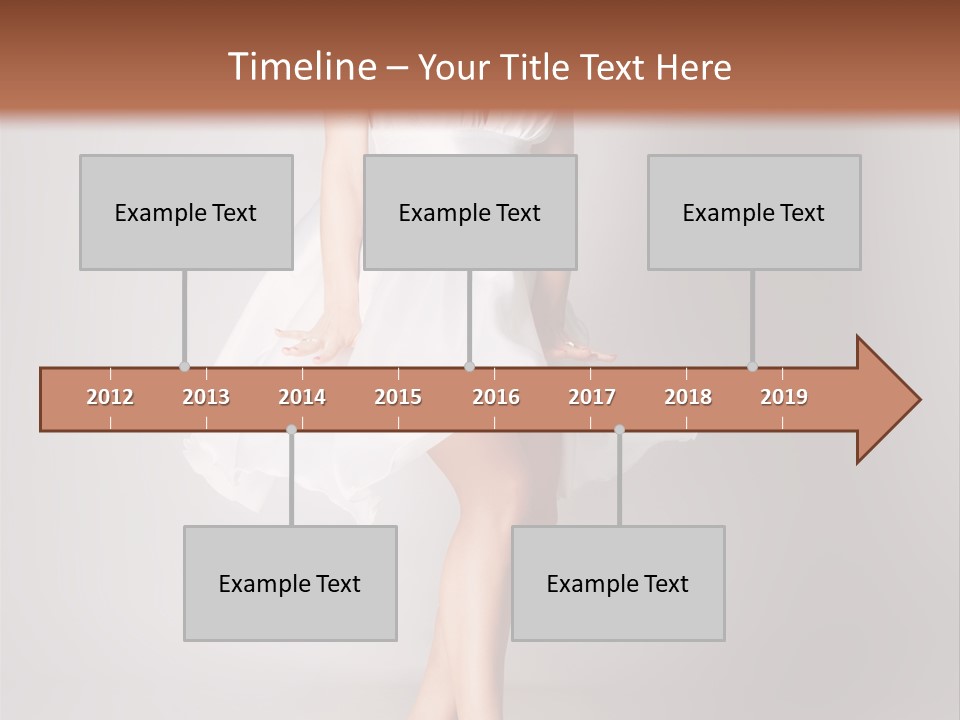 Timeline – Your Title Text Here

Example Text

Example Text

Example Text

2012 2013 2014 2015 2016 2017 2018 2019

Example Text

Example Text